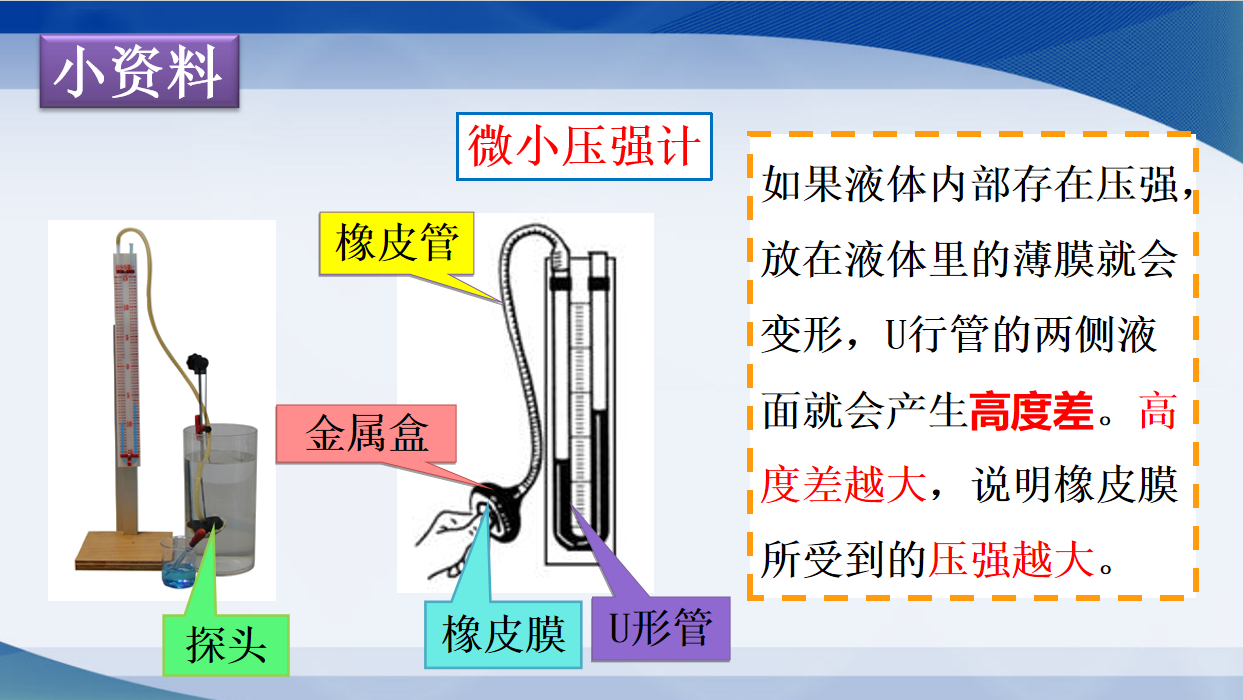 小资料

微小压强计

橡皮管

金属盒

探头

橡皮膜

U形管

如果液体内部存在压强，放在液体里的薄膜就会变形，U行管的两侧液面就会产生高度差。高度差越大，说明橡皮膜所受到的压强越大。